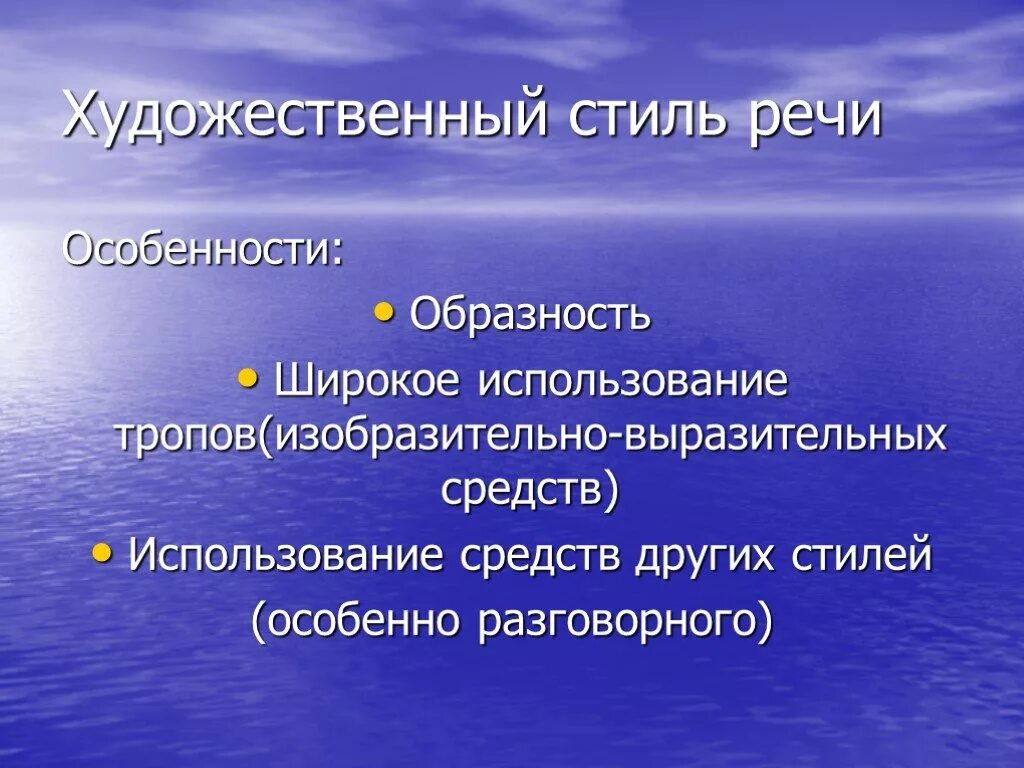 Художественный стиль речи

Особенности:

• Образность

• Широкое использование тропов(изобразительно-выразительных средств)

• Использование средств других стилей (особенно разговорного)